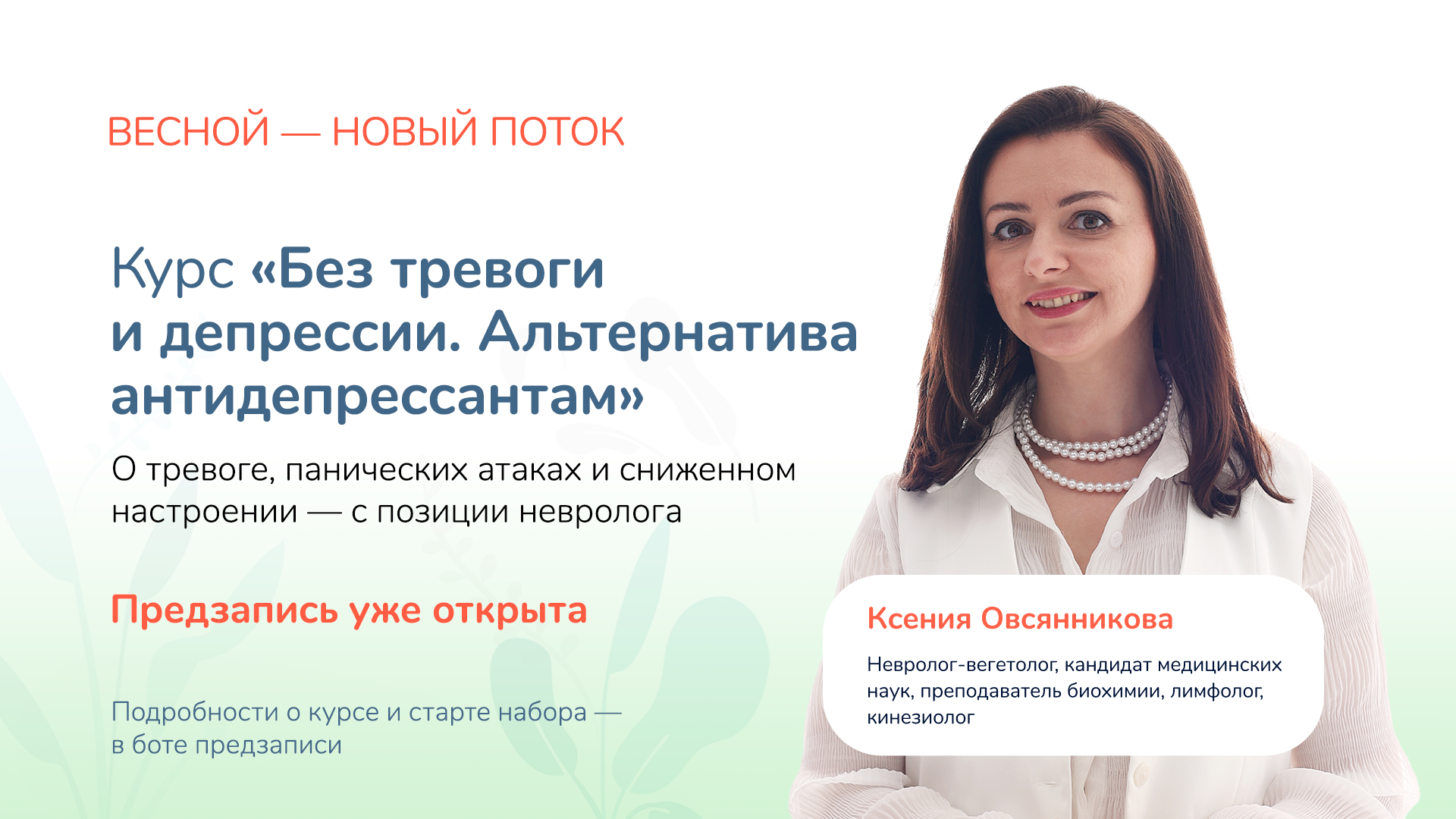 ВЕСНОЙ — НОВЫЙ ПОТОК

Курс «Без тревоги и депрессии. Альтернатива антидепрессантам»

О тревоге, панических атаках и сниженном настроении — с позиции невролога

Предзапись уже открыта

Подробности о курсе и старте набора — в боте предзаписи

Ксения Овсянникова

Невролог-вегетолог, кандидат медицинских наук, преподаватель биохимии, лимфолог, кинезиолог